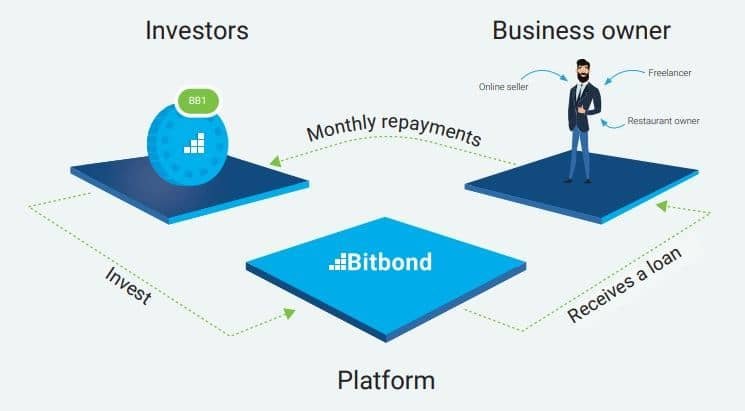 Investors

Business owner

BB1

Online seller

Freelancer

Restaurant owner

Monthly repayments

Bitbond

Invest

Receives a loan

Platform